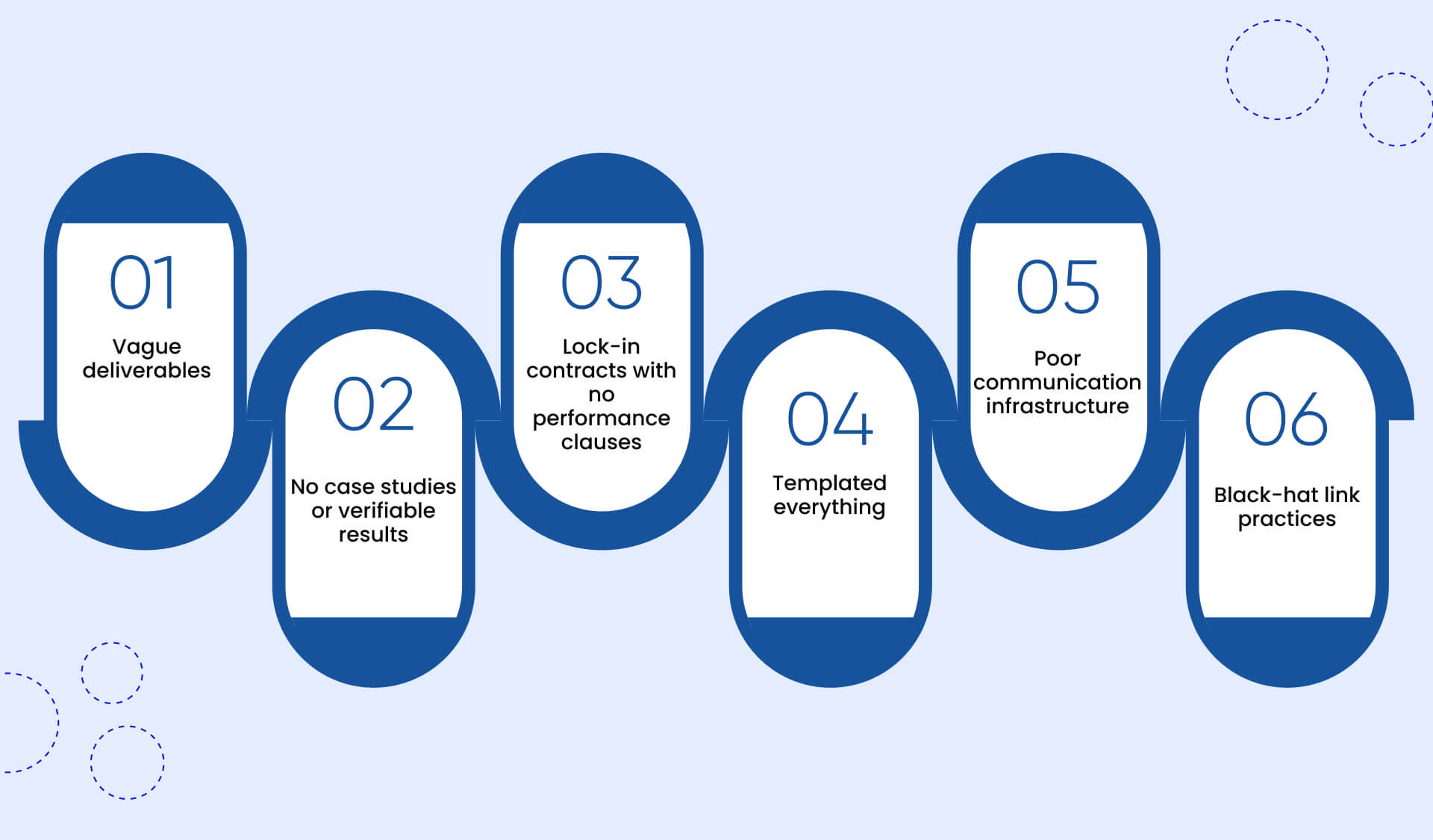 01
Vague deliverables

02
No case studies or verifiable results

03
Lock-in contracts with no performance clauses

04
Templated everything

05
Poor communication infrastructure

06
Black-hat link practices